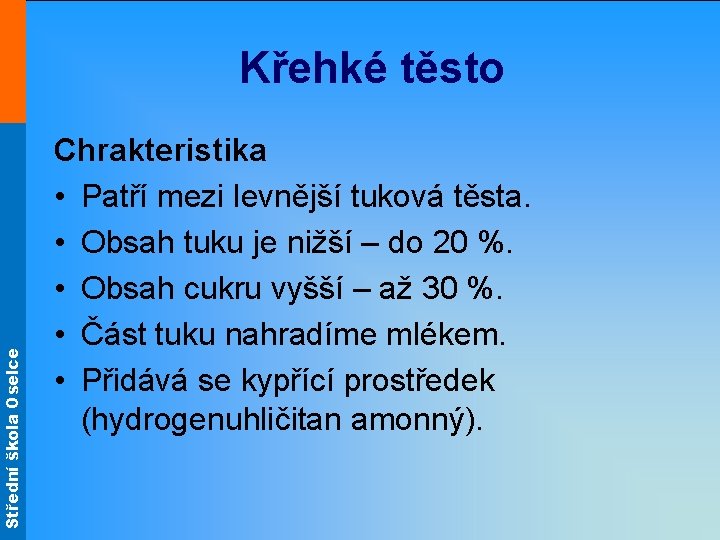 Křehké těsto

Chrakteristika

• Patří mezi levnější tuková těsta.
• Obsah tuku je nižší – do 20 %.
• Obsah cukru vyšší – až 30 %.
• Část tuku nahradíme mlékem.
• Přidává se kypřící prostředek (hydrogenuhličitan amonný).

Střední škola Oselce